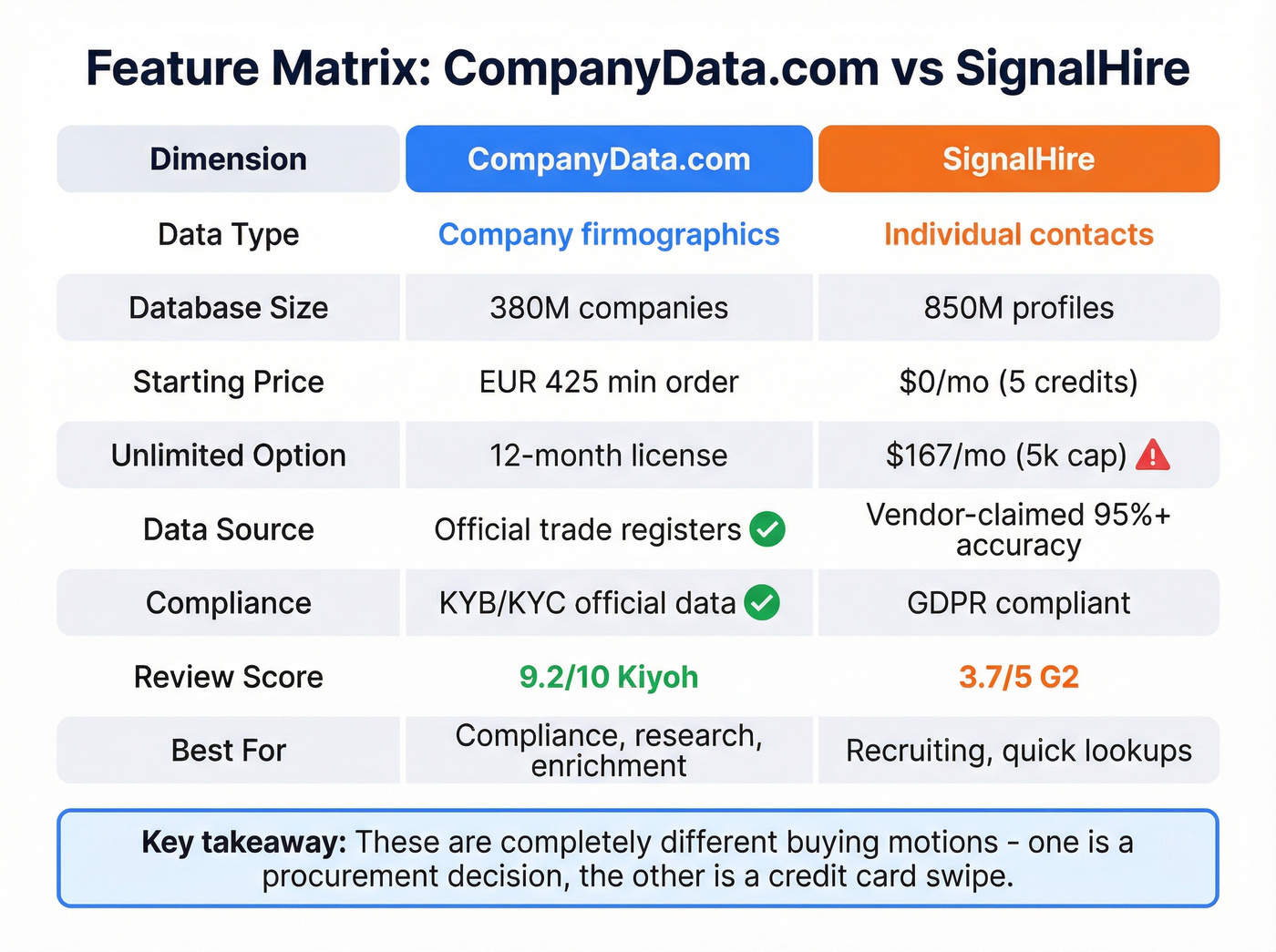 Feature Matrix: CompanyData.com vs SignalHire

| Dimension | CompanyData.com | SignalHire |
|---|---|---|
| Data Type | Company firmographics | Individual contacts |
| Database Size | 380M companies | 850M profiles |
| Starting Price | EUR 425 min order | $0/mo (5 credits) |
| Unlimited Option | 12-month license | $167/mo (5k cap) |
| Data Source | Official trade registers | Vendor-claimed 95%+ accuracy |
| Compliance | KYB/KYC official data | GDPR compliant |
| Review Score | 9.2/10 Kiyoh | 3.7/5 G2 |
| Best For | Compliance, research, enrichment | Recruiting, quick lookups |

Key takeaway: These are completely different buying motions - one is a procurement decision, the other is a credit card swipe.